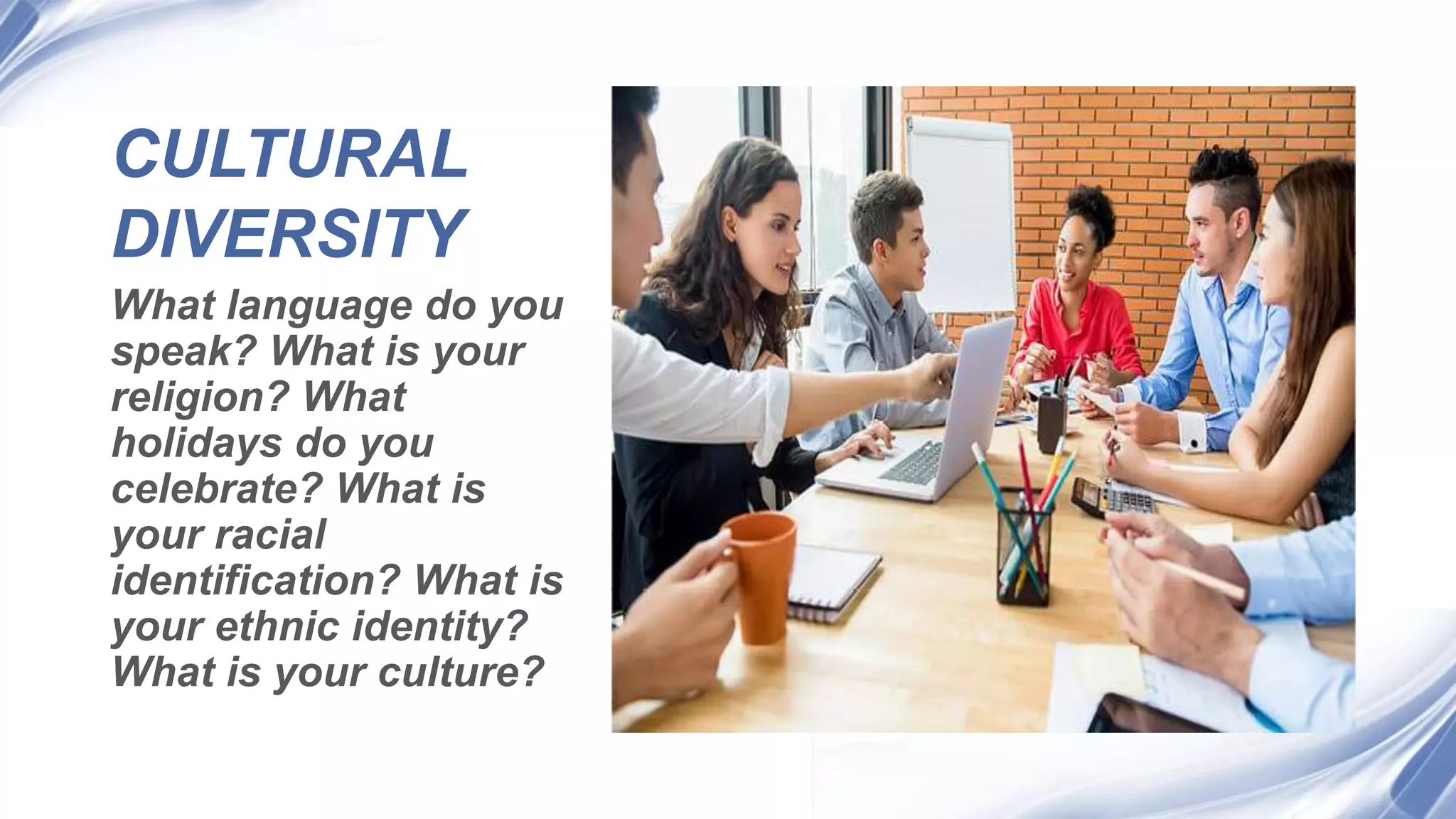 CULTURAL DIVERSITY

What language do you speak? What is your religion? What holidays do you celebrate? What is your racial identification? What is your ethnic identity? What is your culture?